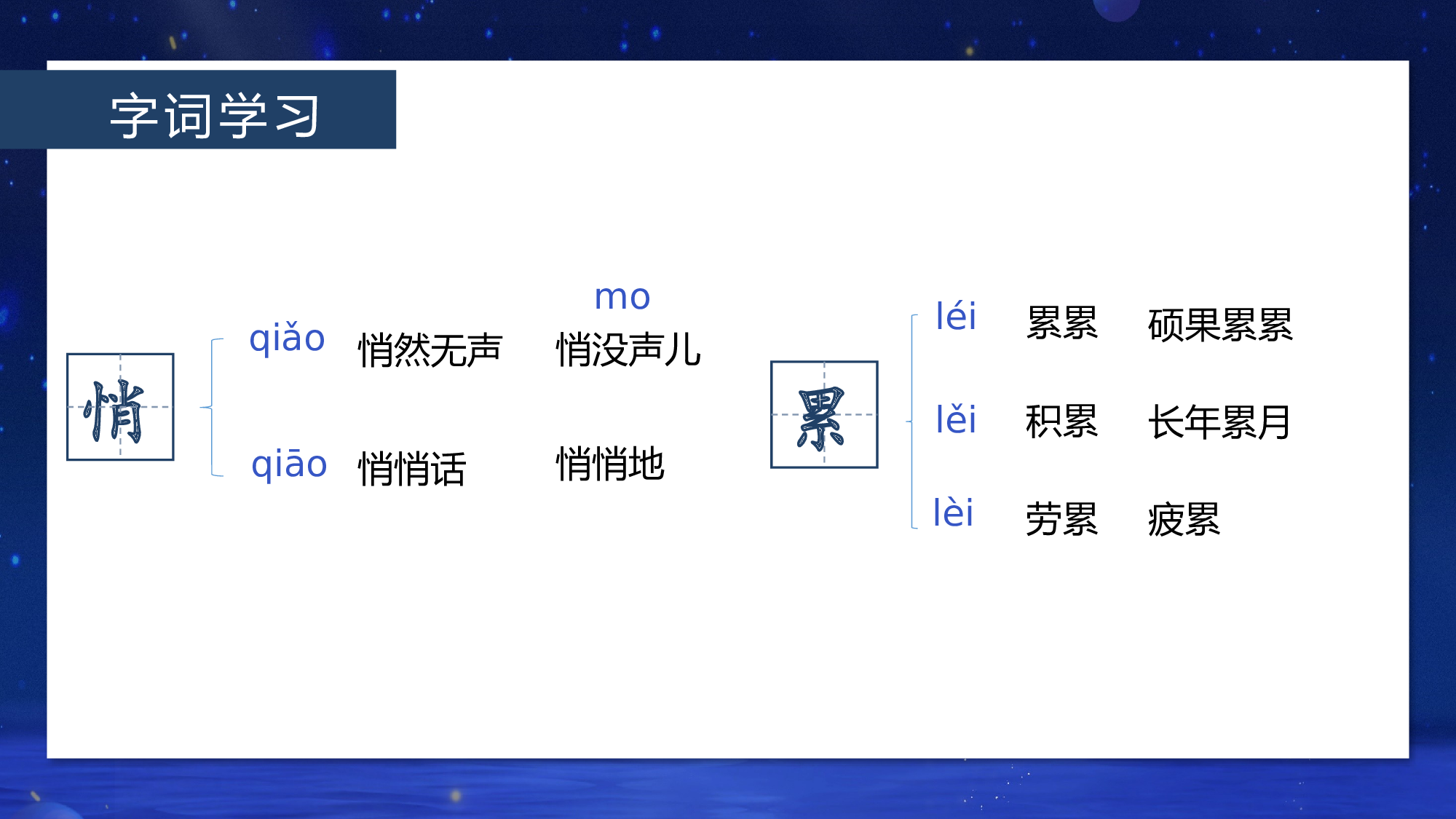 字词学习

悄

qiǎo 悄然无声 mo 悄没声儿

qiāo 悄悄话 悄悄地

累

léi 累累 硕果累累

lěi 积累 长年累月

lèi 劳累 疲累